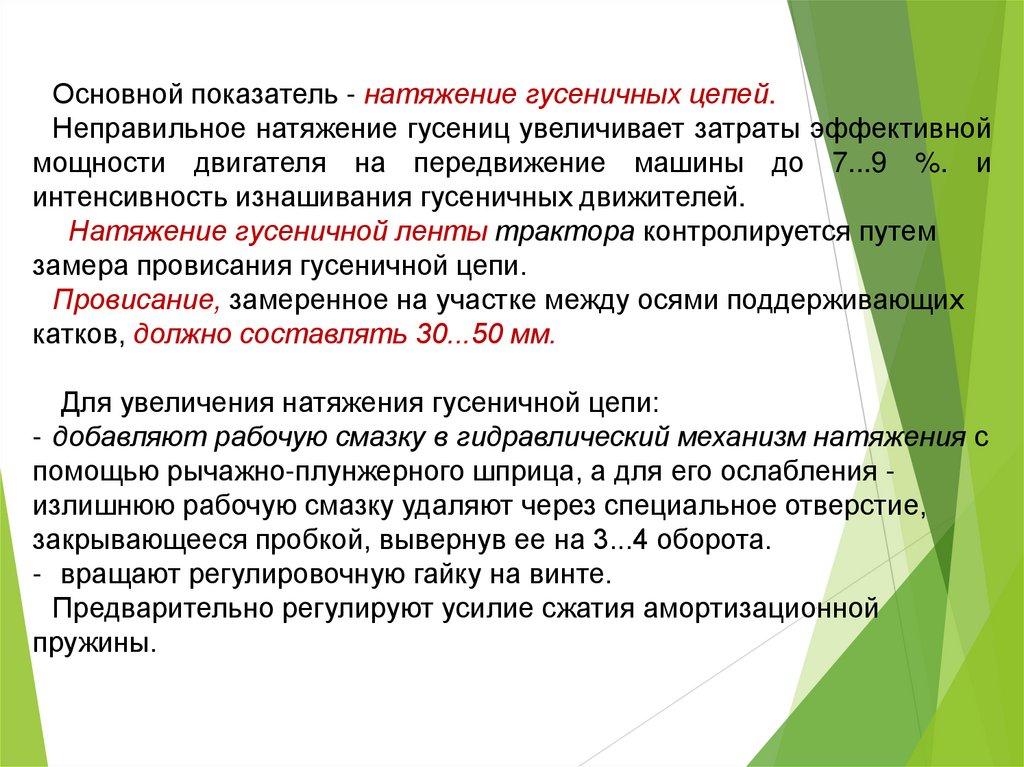 Основной показатель - натяжение гусеничных цепей.
Неправильное натяжение гусениц увеличивает затраты эффективной мощности двигателя на передвижение машины до 7...9 %. и интенсивность изнашивания гусеничных движителей.

Натяжение гусеничной ленты трактора контролируется путем замера провисания гусеничной цепи.

Провисание, замеренное на участке между осями поддерживающих катков, должно составлять 30...50 мм.

Для увеличения натяжения гусеничной цепи:
- добавляют рабочую смазку в гидравлический механизм натяжения с помощью рычажно-плунжерного шприца, а для его ослабления - излишнюю рабочую смазку удаляют через специальное отверстие, закрывающееся пробкой, вывернув ее на 3...4 оборота.
- вращают регулировочную гайку на винте.
Предварительно регулируют усилие сжатия амортизационной пружины.